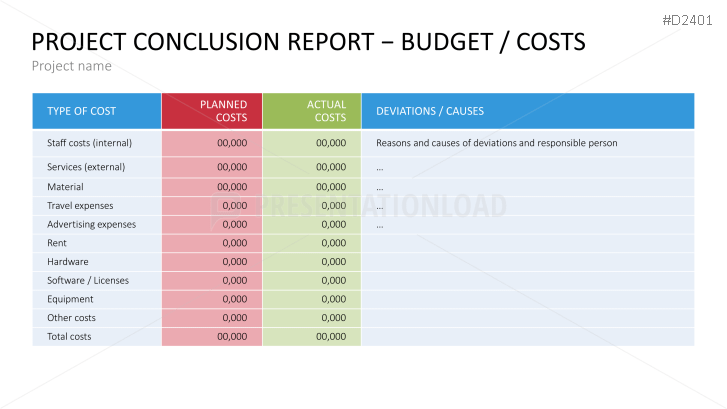 #D2401

PROJECT CONCLUSION REPORT – BUDGET / COSTS

Project name

| TYPE OF COST | PLANNED COSTS | ACTUAL COSTS | DEVIATIONS / CAUSES |
|---|---|---|---|
| Staff costs (internal) | 00,000 | 00,000 | Reasons and causes of deviations and responsible person |
| Services (external) | 00,000 | 00,000 | ... |
| Material | 00,000 | 00,000 | ... |
| Travel expenses | 0,000 | 0,000 | ... |
| Advertising expenses | 0,000 | 0,000 | ... |
| Rent | 0,000 | 0,000 | |
| Hardware | 0,000 | 0,000 | |
| Software / Licenses | 0,000 | 0,000 | |
| Equipment | 0,000 | 0,000 | |
| Other costs | 0,000 | 0,000 | |
| Total costs | 00,000 | 00,000 | |

PRESENTATIONLOAD